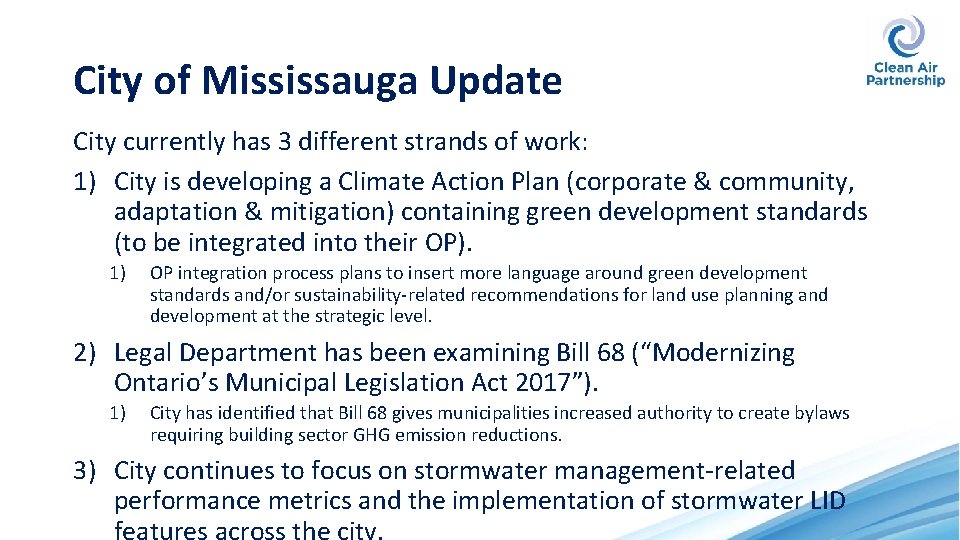 Clean Air Partnership

City of Mississauga Update

City currently has 3 different strands of work:

1) City is developing a Climate Action Plan (corporate & community, adaptation & mitigation) containing green development standards (to be integrated into their OP).

1) OP integration process plans to insert more language around green development standards and/or sustainability-related recommendations for land use planning and development at the strategic level.

2) Legal Department has been examining Bill 68 (“Modernizing Ontario’s Municipal Legislation Act 2017”).

1) City has identified that Bill 68 gives municipalities increased authority to create bylaws requiring building sector GHG emission reductions.

3) City continues to focus on stormwater management-related performance metrics and the implementation of stormwater LID features across the city.